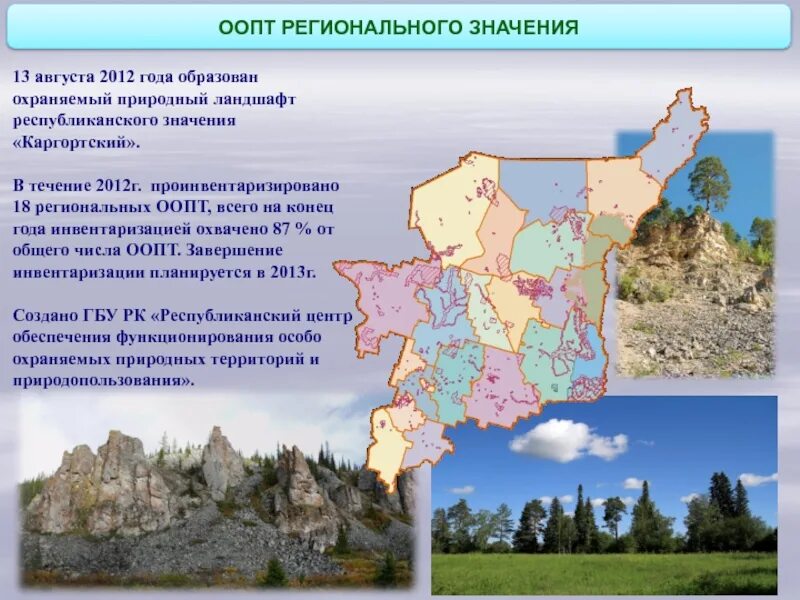 ООПТ РЕГИОНАЛЬНОГО ЗНАЧЕНИЯ

13 августа 2012 года образован охраняемый природный ландшафт республиканского значения «Каргортский».

В течение 2012г. проинвентаризировано 18 региональных ООПТ, всего на конец года инвентаризацией охвачено 87 % от общего числа ООПТ. Завершение инвентаризации планируется в 2013г.

Создано ГБУ РК «Республиканский центр обеспечения функционирования особо охраняемых природных территорий и природопользования».